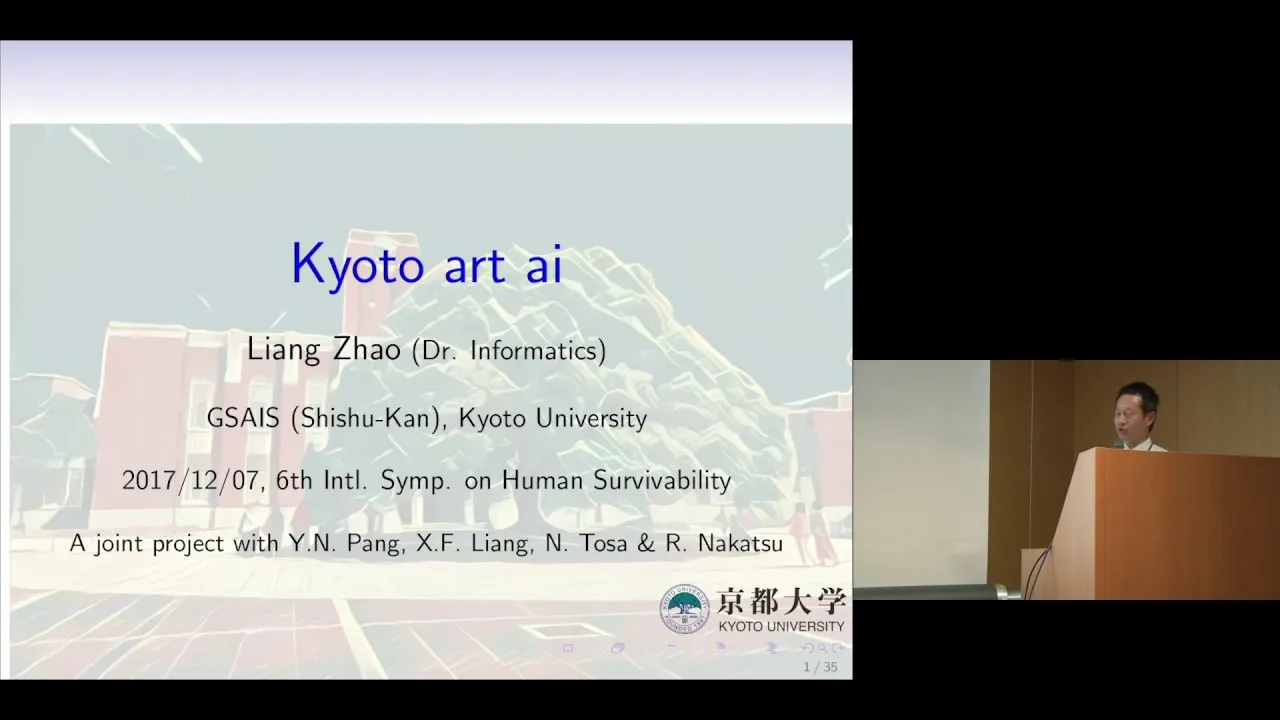 Kyoto art ai

Liang Zhao (Dr. Informatics)

GSAIS (Shishu-Kan), Kyoto University

2017/12/07, 6th Intl. Symp. on Human Survivability

A joint project with Y.N. Pang, X.F. Liang, N. Tosa & R. Nakatsu

KYOTO UNIVERSITY FOUNDED 1897

京都大学
KYOTO UNIVERSITY

1 / 35